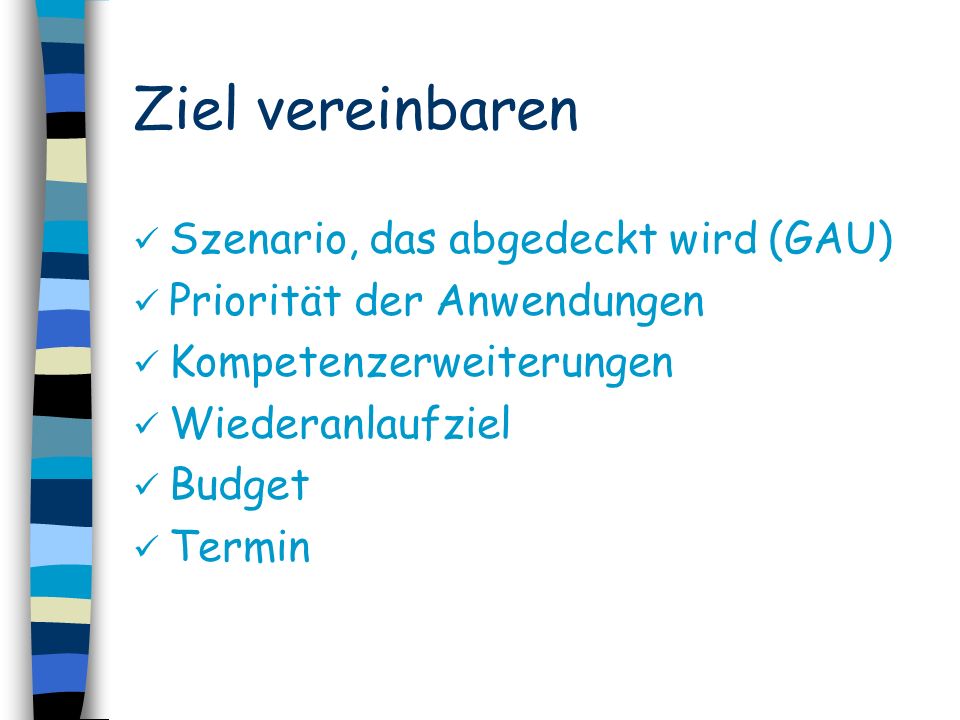 Ziel vereinbaren

✓ Szenario, das abgedeckt wird (GAU)
✓ Priorität der Anwendungen
✓ Kompetenzerweiterungen
✓ Wiederanlaufziel
✓ Budget
✓ Termin